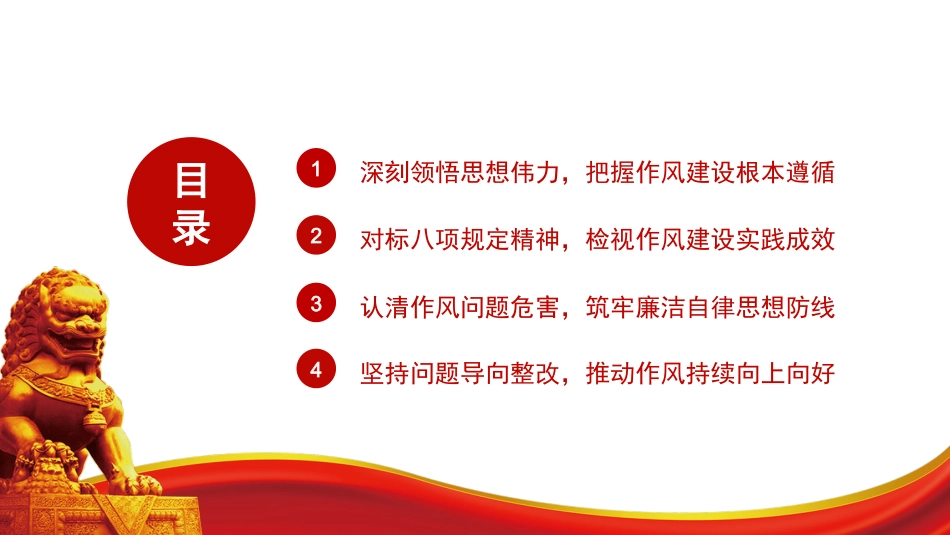 目录

1 深刻领悟思想伟力，把握作风建设根本遵循

2 对标八项规定精神，检视作风建设实践成效

3 认清作风问题危害，筑牢廉洁自律思想防线

4 坚持问题导向整改，推动作风持续向上向好